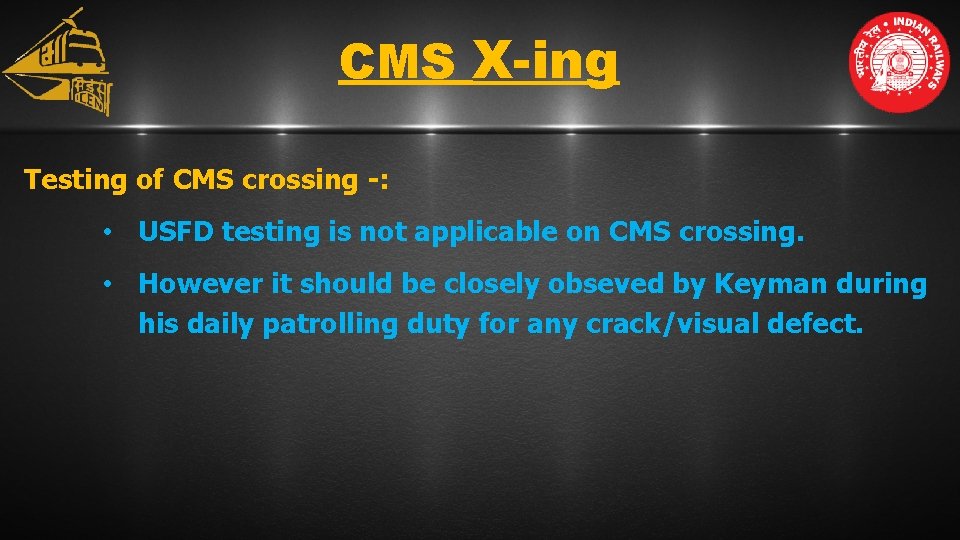 CMS X-ing

INDIAN RAILWAYS
भारतीय रेल

Testing of CMS crossing -:

• USFD testing is not applicable on CMS crossing.

• However it should be closely obseved by Keyman during his daily patrolling duty for any crack/visual defect.